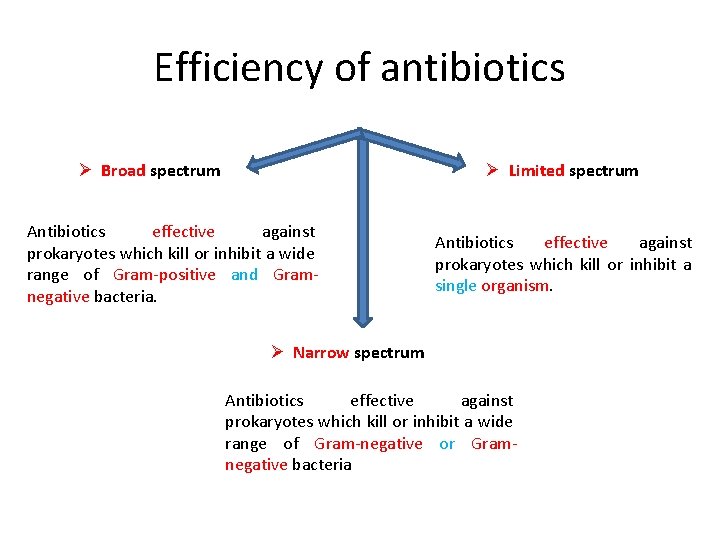 Efficiency of antibiotics

➢ Broad spectrum

Antibiotics effective against prokaryotes which kill or inhibit a wide range of Gram-positive and Gram-negative bacteria.

➢ Limited spectrum

Antibiotics effective against prokaryotes which kill or inhibit a single organism.

➢ Narrow spectrum

Antibiotics effective against prokaryotes which kill or inhibit a wide range of Gram-negative or Gram-negative bacteria